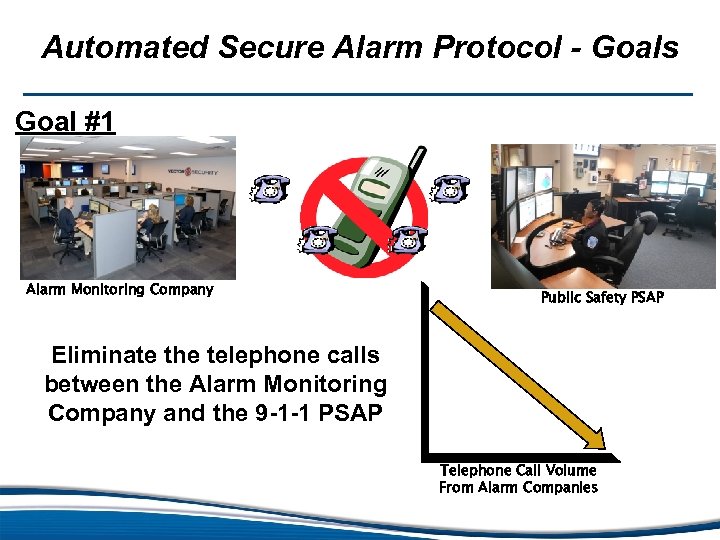 Automated Secure Alarm Protocol - Goals

Goal #1

VECTOR SECURITY

Alarm Monitoring Company

Public Safety PSAP

Eliminate the telephone calls between the Alarm Monitoring Company and the 9-1-1 PSAP

Telephone Call Volume From Alarm Companies